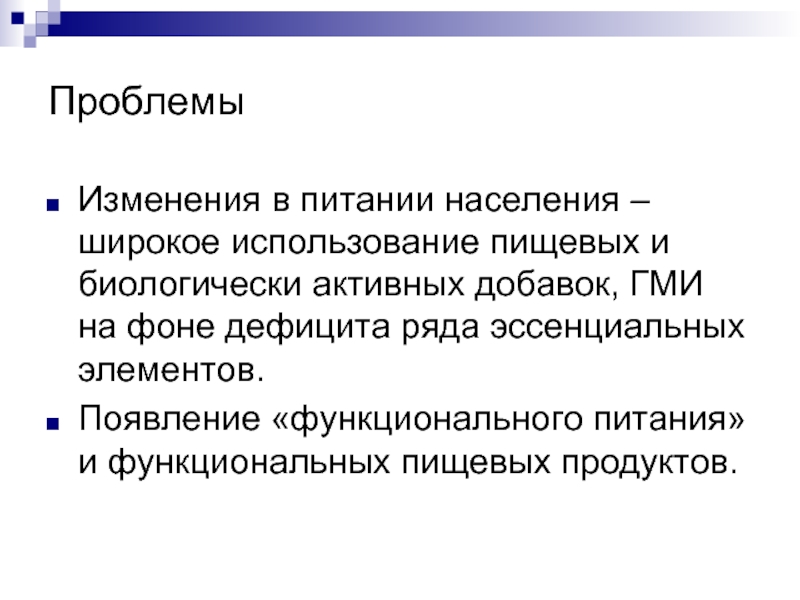 Проблемы

Изменения в питании населения – широкое использование пищевых и биологически активных добавок, ГМИ на фоне дефицита ряда эссенциальных элементов.

Появление «функционального питания» и функциональных пищевых продуктов.